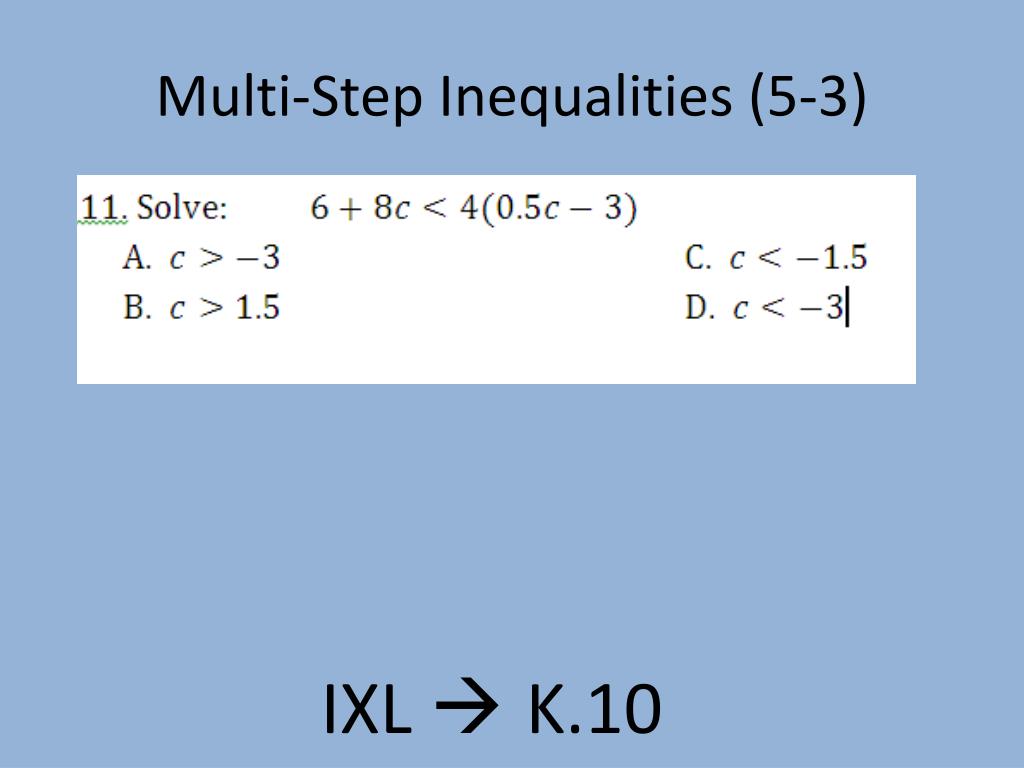 Multi-Step Inequalities (5-3)

11. Solve: $6 + 8c < 4(0.5c - 3)$

A. $c > -3$
B. $c > 1.5$
C. $c < -1.5$
D. $c < -3$

IXL → K.10